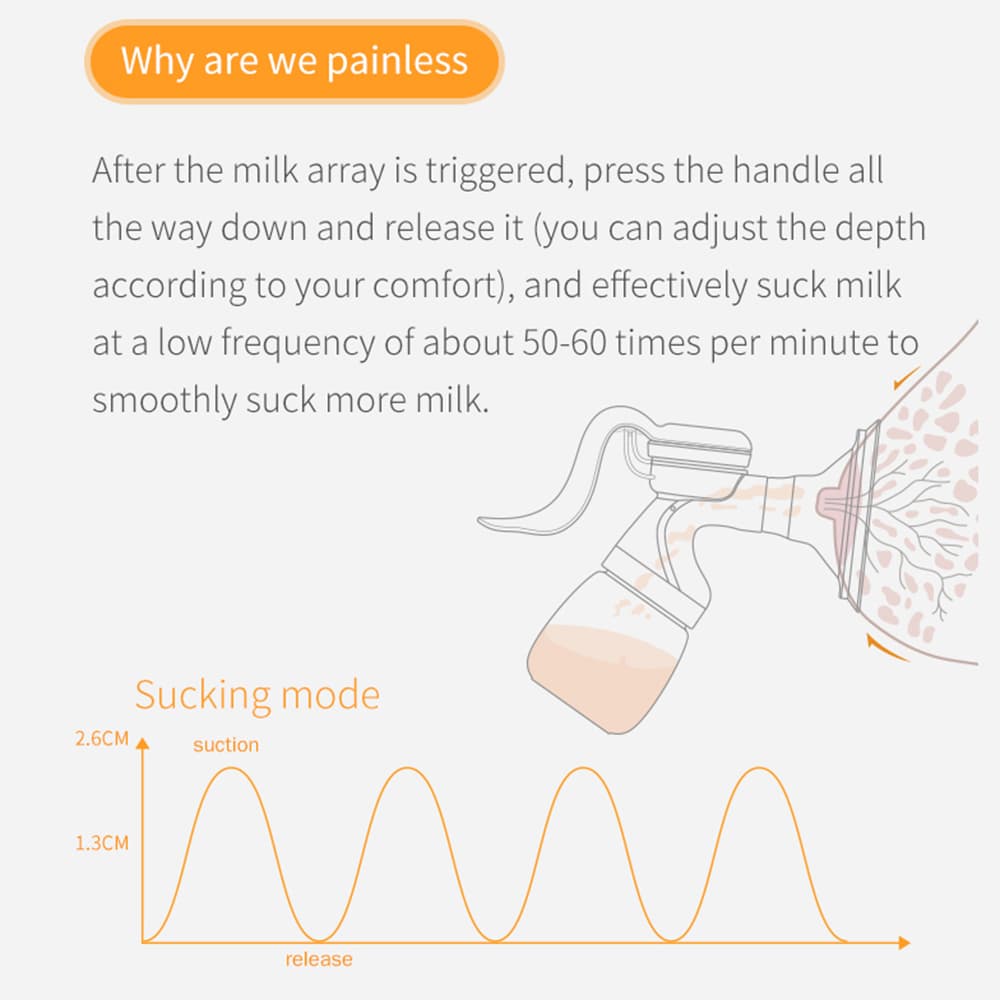 Why are we painless

After the milk array is triggered, press the handle all the way down and release it (you can adjust the depth according to your comfort), and effectively suck milk at a low frequency of about 50-60 times per minute to smoothly suck more milk.

Sucking mode

2.6CM
suction
1.3CM
release